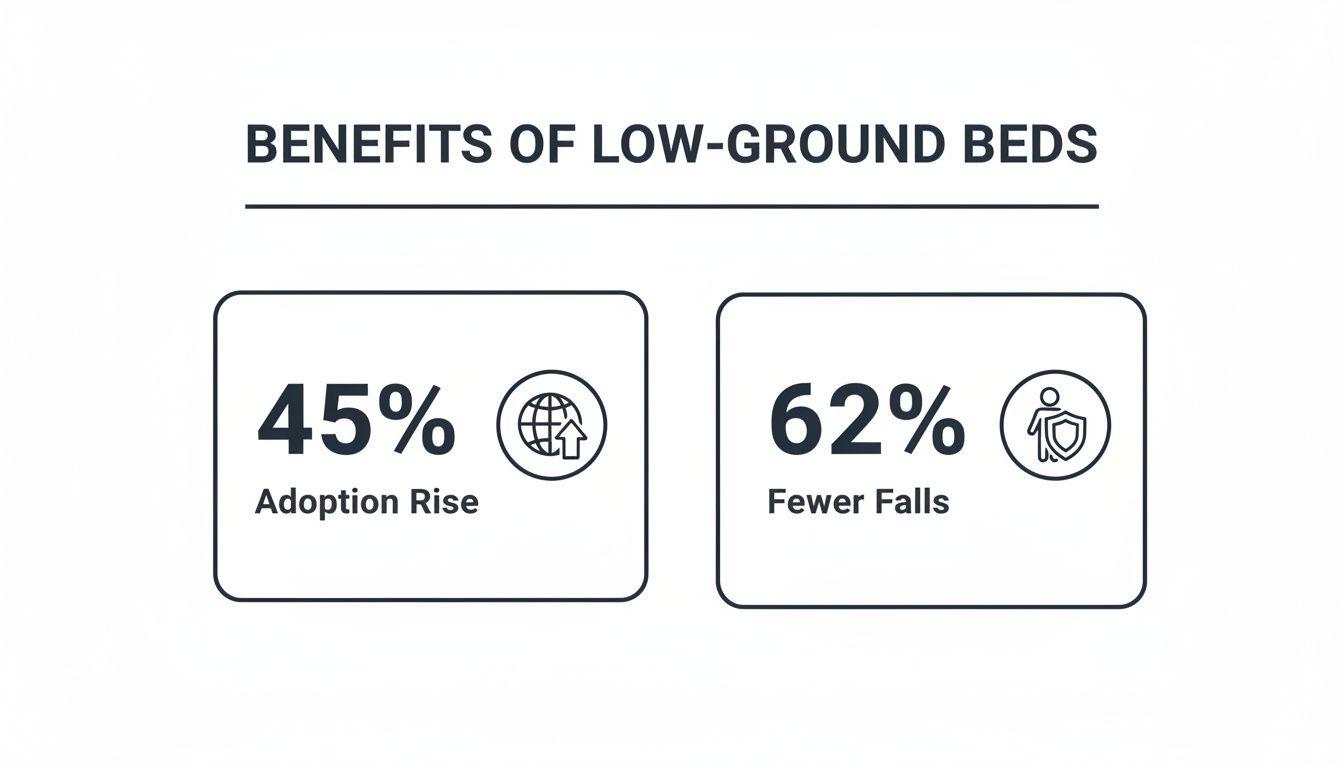 BENEFITS OF LOW-GROUND BEDS

45%

Adoption Rise

62%

Fewer Falls